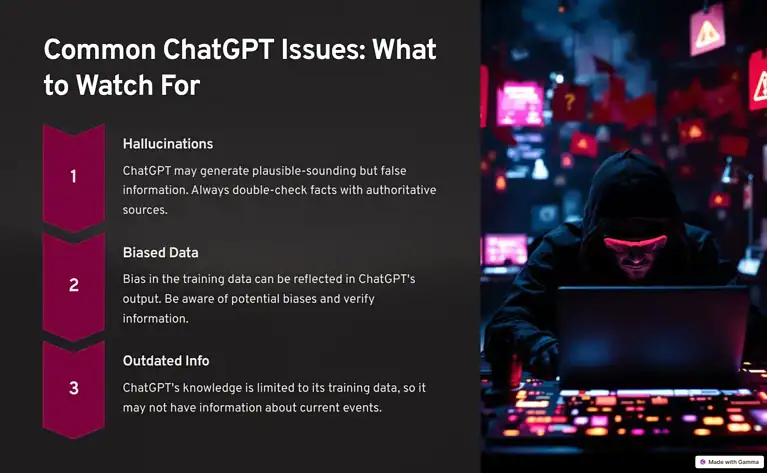 Common ChatGPT Issues: What to Watch For

1

Hallucinations

ChatGPT may generate plausible-sounding but false information. Always double-check facts with authoritative sources.

2

Biased Data

Bias in the training data can be reflected in ChatGPT's output. Be aware of potential biases and verify information.

3

Outdated Info

ChatGPT's knowledge is limited to its training data, so it may not have information about current events.

Made with Gamma